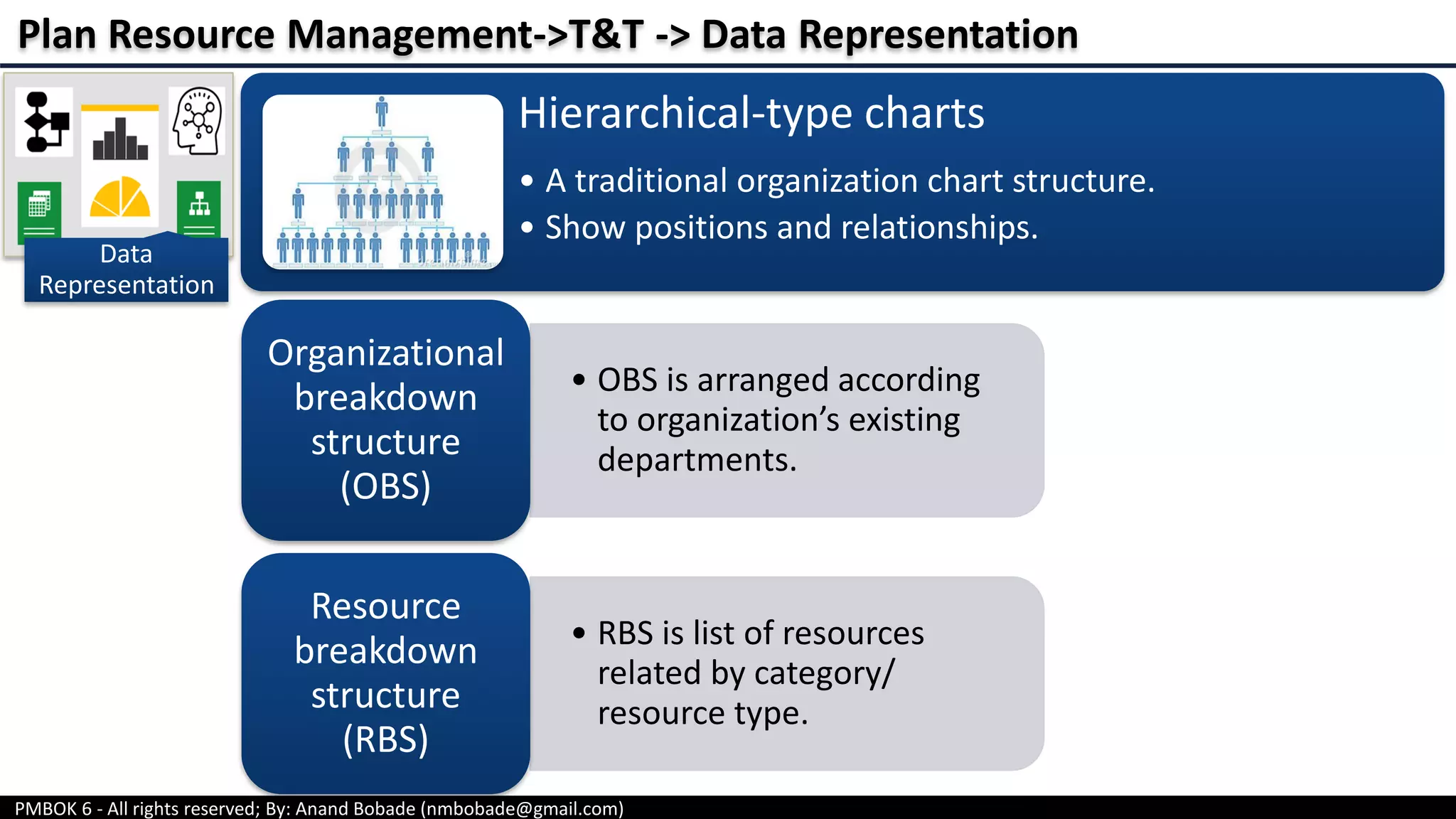 Plan Resource Management->T&T -> Data Representation

Data Representation

Hierarchical-type charts

• A traditional organization chart structure.
• Show positions and relationships.

Organizational breakdown structure (OBS)

• OBS is arranged according to organization's existing departments.

Resource breakdown structure (RBS)

• RBS is list of resources related by category/ resource type.

PMBOK 6 - All rights reserved; By: Anand Bobade (nmbobade@gmail.com)